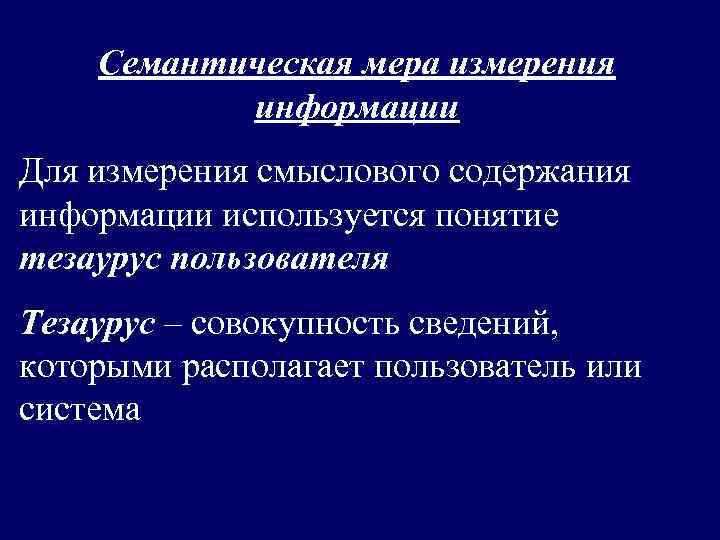 Семантическая мера измерения информации

Для измерения смыслового содержания информации используется понятие тезаурус пользователя

Тезаурус – совокупность сведений, которыми располагает пользователь или система